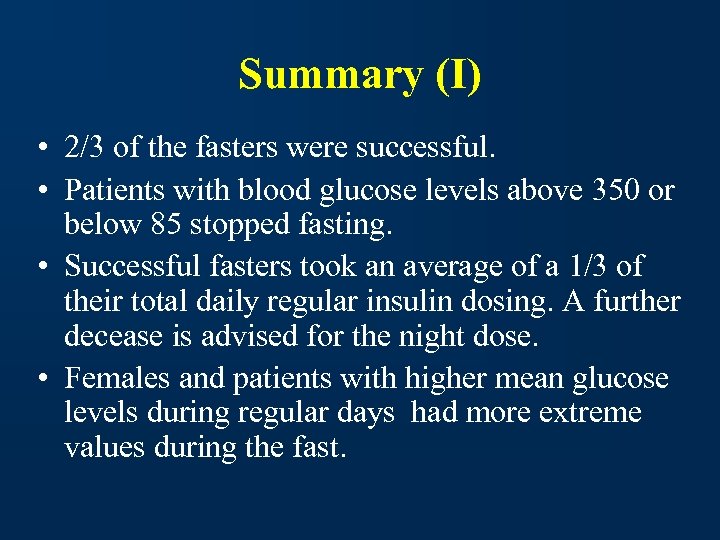 Summary (I)

• 2/3 of the fasters were successful.

• Patients with blood glucose levels above 350 or below 85 stopped fasting.

• Successful fasters took an average of a 1/3 of their total daily regular insulin dosing. A further decease is advised for the night dose.

• Females and patients with higher mean glucose levels during regular days had more extreme values during the fast.